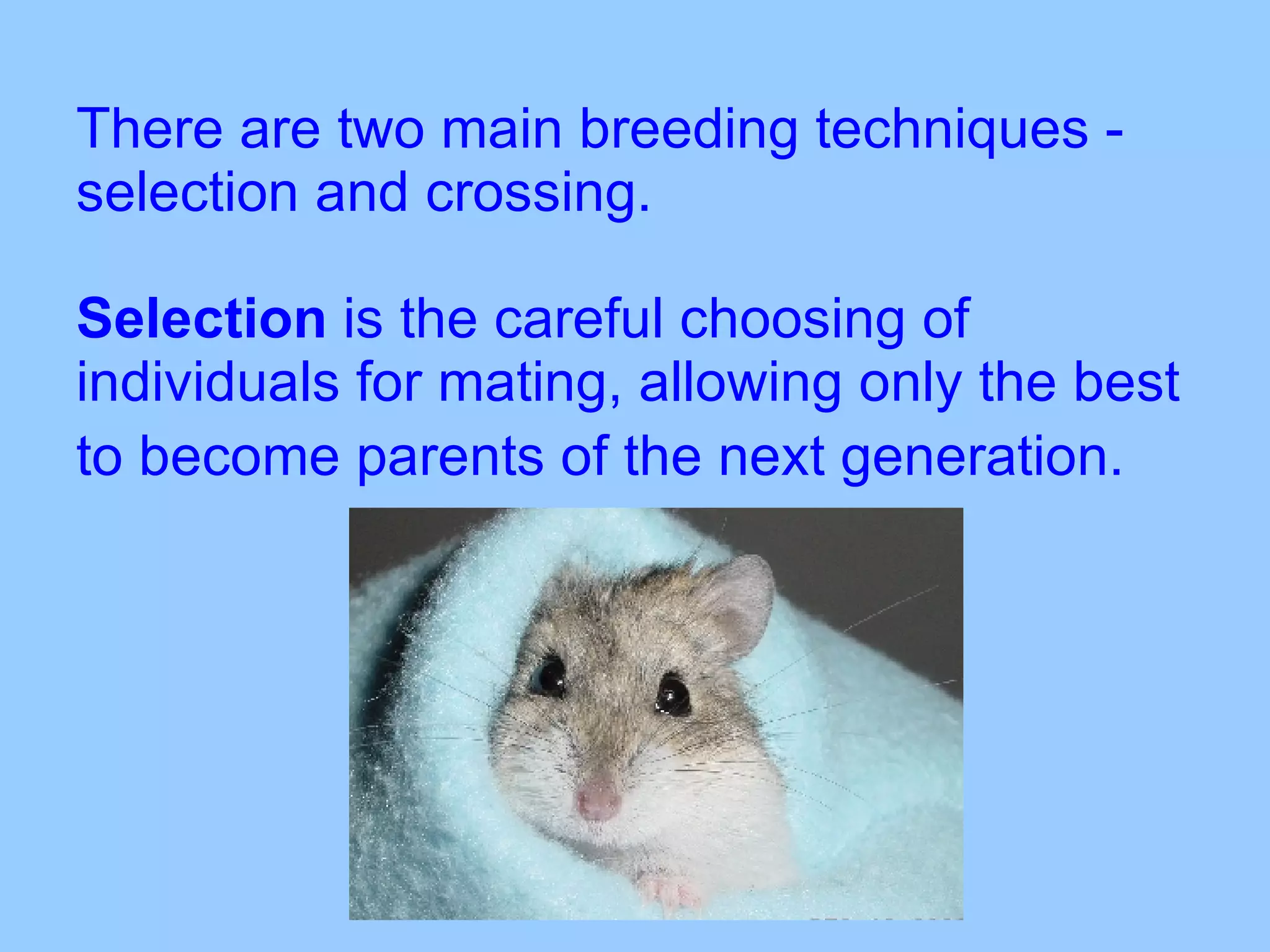 There are two main breeding techniques - selection and crossing.

Selection is the careful choosing of individuals for mating, allowing only the best to become parents of the next generation.